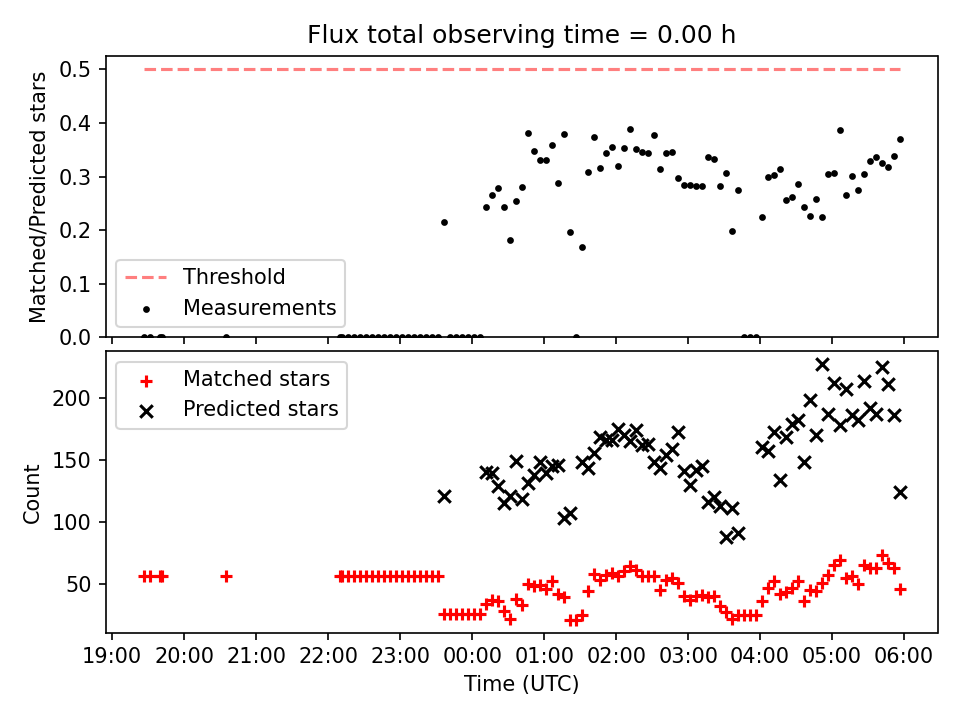 Flux total observing time = 0.00 h

Matched/Predicted stars

0.5
0.4
0.3
0.2
0.1
0.0

Threshold
Measurements

Matched stars
Predicted stars

Count

200
150
100
50

19:00 20:00 21:00 22:00 23:00 00:00 01:00 02:00 03:00 04:00 05:00 06:00

Time (UTC)